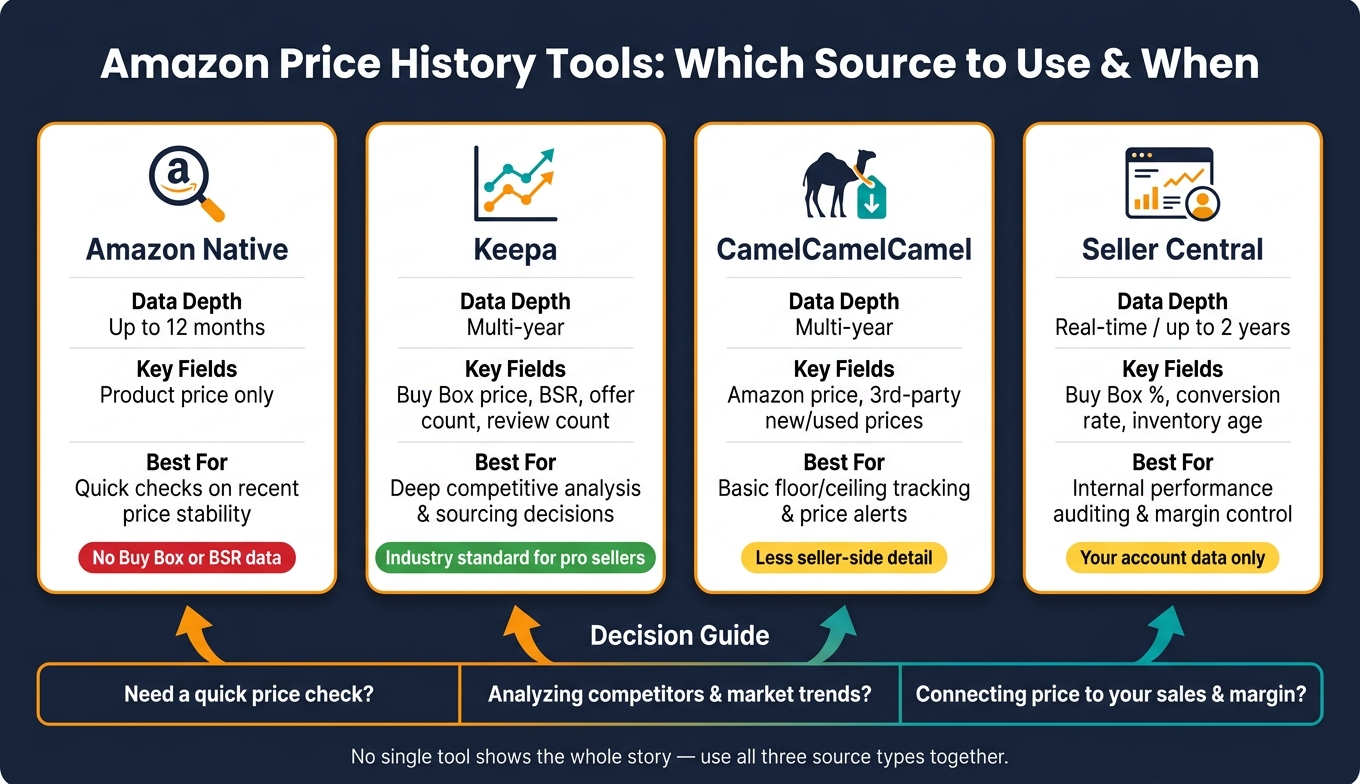 Amazon Price History Tools: Which Source to Use & When

Amazon Native

Data Depth
Up to 12 months

Key Fields
Product price only

Best For
Quick checks on recent price stability

No Buy Box or BSR data

Keepa

Data Depth
Multi-year

Key Fields
Buy Box price, BSR, offer count, review count

Best For
Deep competitive analysis & sourcing decisions

Industry standard for pro sellers

CamelCamelCamel

Data Depth
Multi-year

Key Fields
Amazon price, 3rd-party new/used prices

Best For
Basic floor/ceiling tracking & price alerts

Less seller-side detail

Seller Central

Data Depth
Real-time / up to 2 years

Key Fields
Buy Box %, conversion rate, inventory age

Best For
Internal performance auditing & margin control

Your account data only

Decision Guide

Need a quick price check?

Analyzing competitors & market trends?

Connecting price to your sales & margin?

No single tool shows the whole story — use all three source types together.